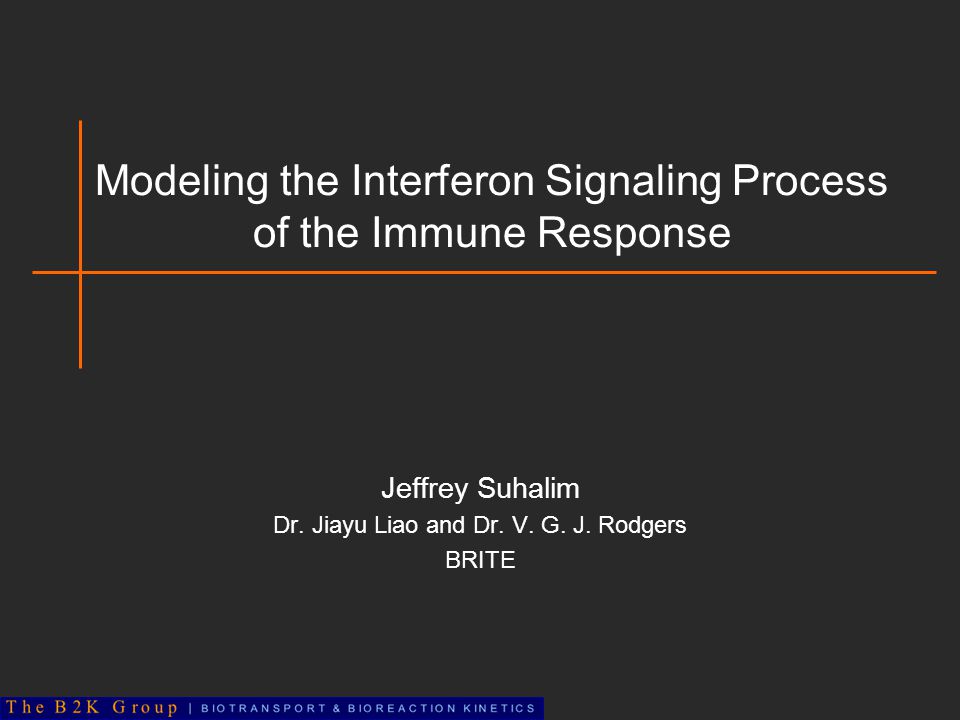 Modeling the Interferon Signaling Process of the Immune Response

Jeffrey Suhalim

Dr. Jiayu Liao and Dr. V. G. J. Rodgers

BRITE

The B2K Group | BIOTRANSPORT & BIOREACTION KINETICS